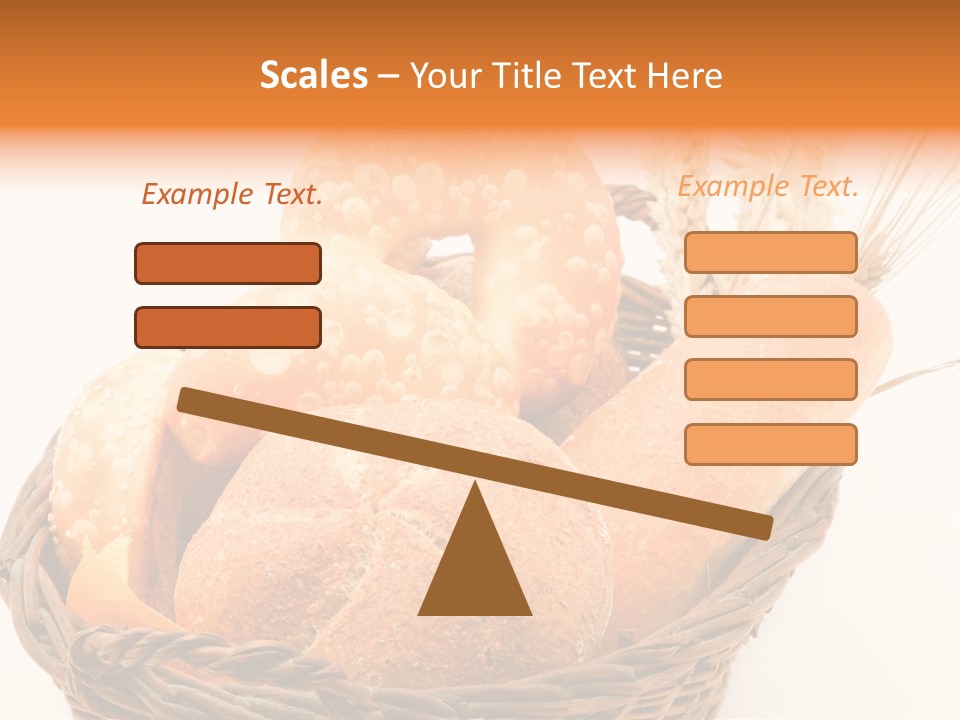 Scales – Your Title Text Here

Example Text.

Example Text.